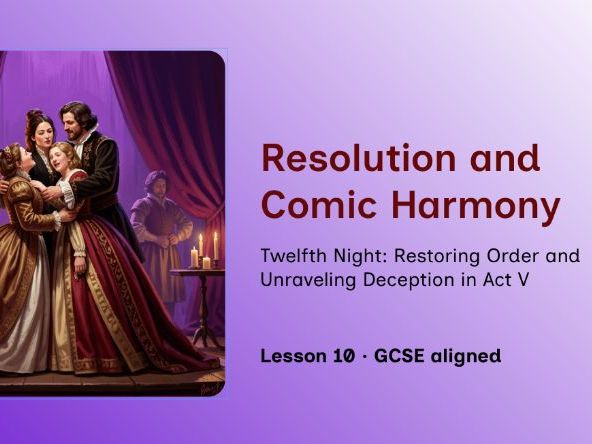 Resolution and Comic Harmony

Twelfth Night: Restoring Order and Unraveling Deception in Act V

Lesson 10 · GCSE aligned